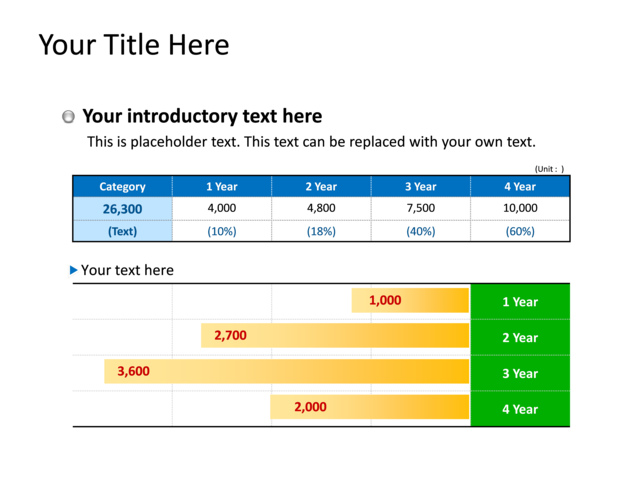 Your Title Here

Your introductory text here
This is placeholder text. This text can be replaced with your own text.

(Unit : )

| Category | 1 Year | 2 Year | 3 Year | 4 Year |
|---|---|---|---|---|
| 26,300 | 4,000 | 4,800 | 7,500 | 10,000 |
| (Text) | (10%) | (18%) | (40%) | (60%) |

Your text here

1,000 1 Year
2,700 2 Year
3,600 3 Year
2,000 4 Year